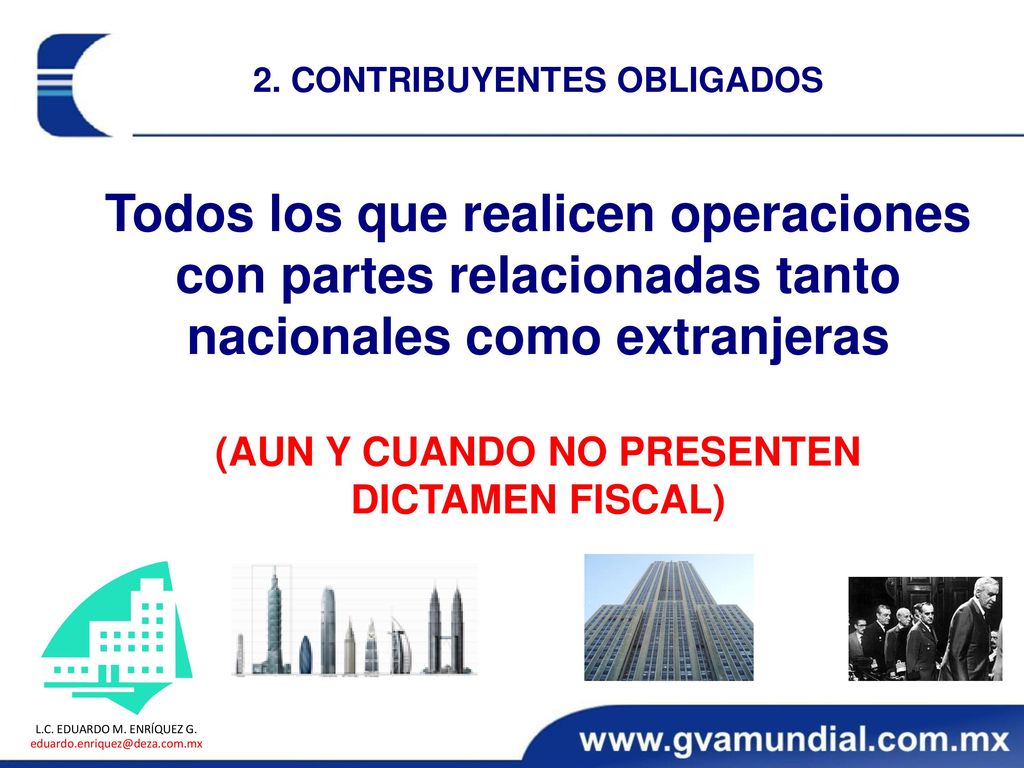 2. CONTRIBUYENTES OBLIGADOS

Todos los que realicen operaciones con partes relacionadas tanto nacionales como extranjeras

(AUN Y CUANDO NO PRESENTEN DICTAMEN FISCAL)

L.C. EDUARDO M. ENRÍQUEZ G.
eduardo.enriquez@deza.com.mx

www.gvamundial.com.mx